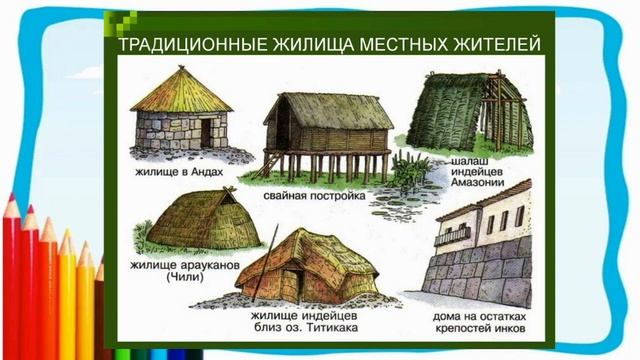 ТРАДИЦИОННЫЕ ЖИЛИЩА МЕСТНЫХ ЖИТЕЛЕЙ

жилище в Андах

свайная постройка

шалаш индейцев Амазонии

жилище арауканов (Чили)

жилище индейцев близ оз. Титикака

дома на остатках крепостей инков